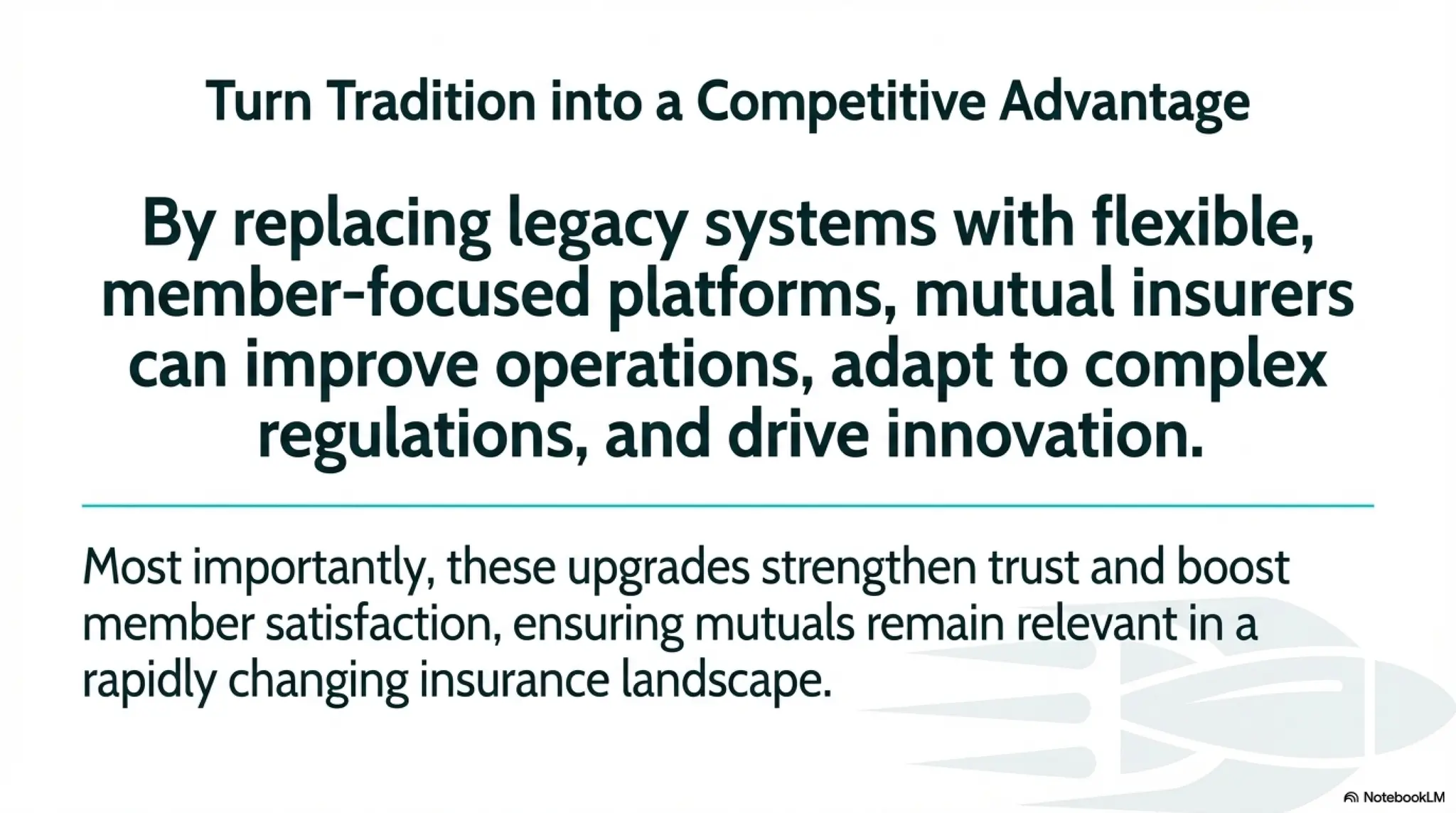 Turn Tradition into a Competitive Advantage

By replacing legacy systems with flexible, member-focused platforms, mutual insurers can improve operations, adapt to complex regulations, and drive innovation.

Most importantly, these upgrades strengthen trust and boost member satisfaction, ensuring mutuals remain relevant in a rapidly changing insurance landscape.

NotebookLM